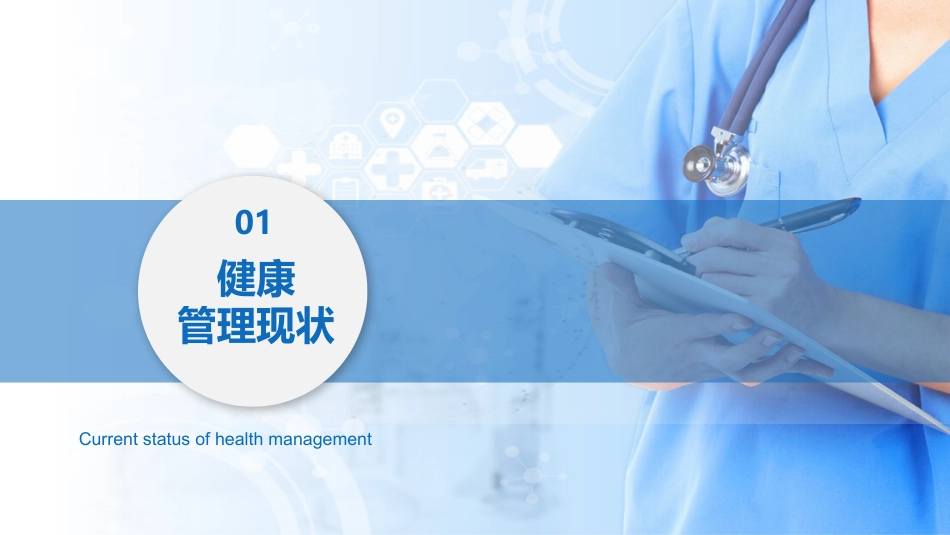 01

健康
管理现状

Current status of health management